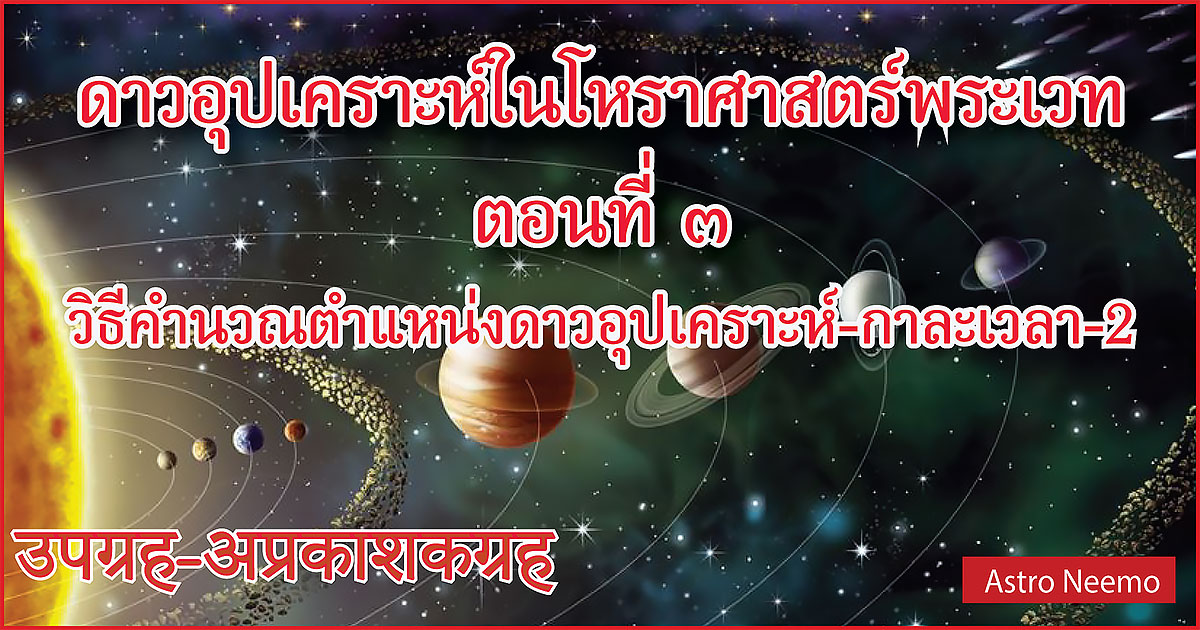 ดาวอุปเคราะห์ในโหราศาสตร์พระเวท
ตอนที่ ๓
วิธีคำนวณตำแหน่งดาวอุปเคราะห์-กาละเวลา-2

उपग्रह-अप्रकाशकग्रह

Astro Neemo